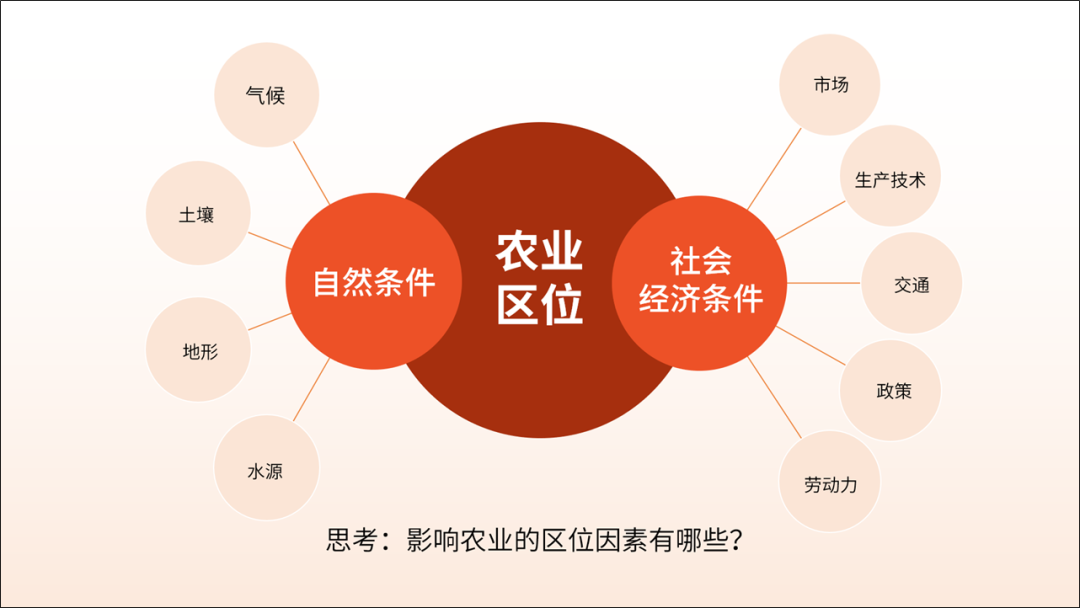 农业区位

自然条件

气候

土壤

地形

水源

社会经济条件

市场

生产技术

交通

政策

劳动力

思考：影响农业的区位因素有哪些？